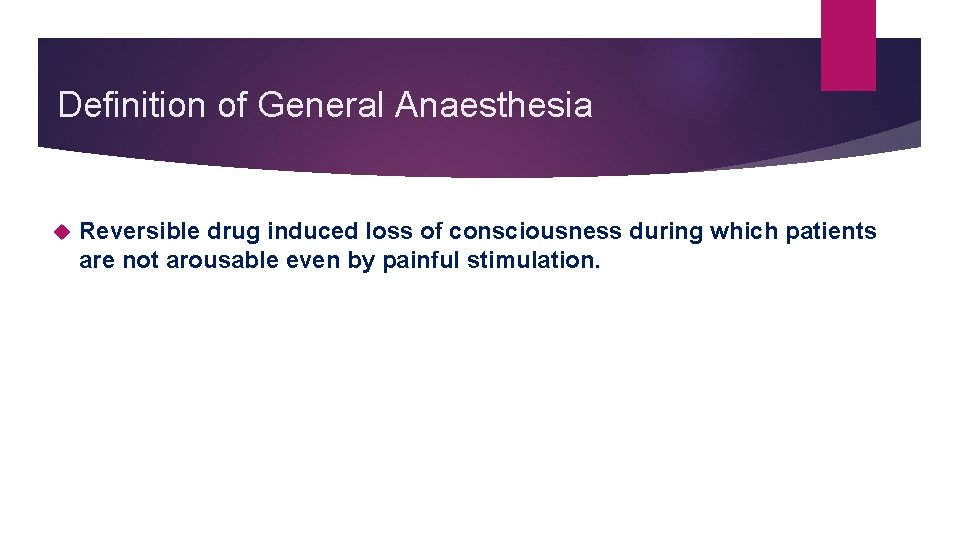 Definition of General Anaesthesia

Reversible drug induced loss of consciousness during which patients are not arousable even by painful stimulation.